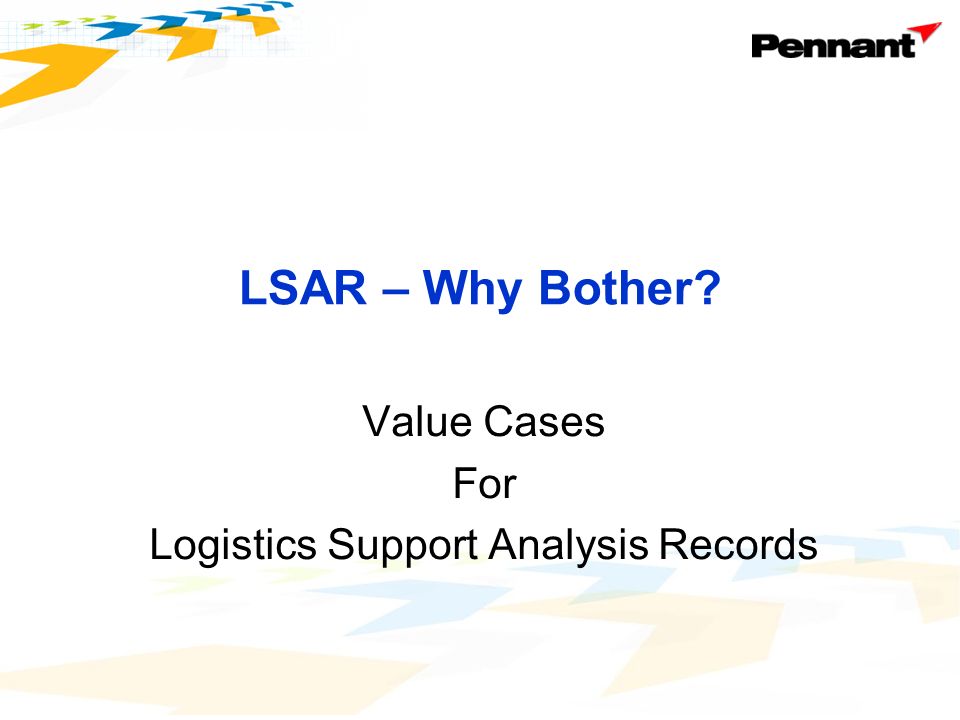 Pennant

LSAR – Why Bother?

Value Cases
For
Logistics Support Analysis Records